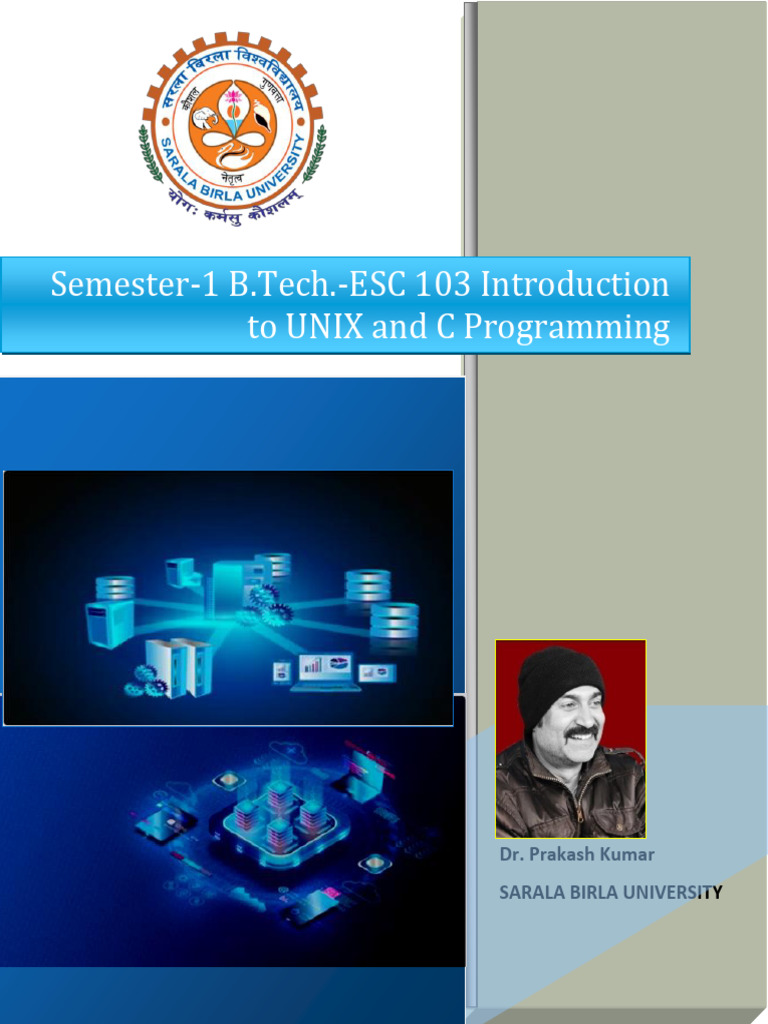 सरला बिरला विश्वविद्यालय
कौशल गुणवत्ता
नेतृत्व
SARALA BIRLA UNIVERSITY
योगः कर्मसु कौशलम्

Semester-1 B.Tech.-ESC 103 Introduction to UNIX and C Programming

Dr. Prakash Kumar

SARALA BIRLA UNIVERSITY